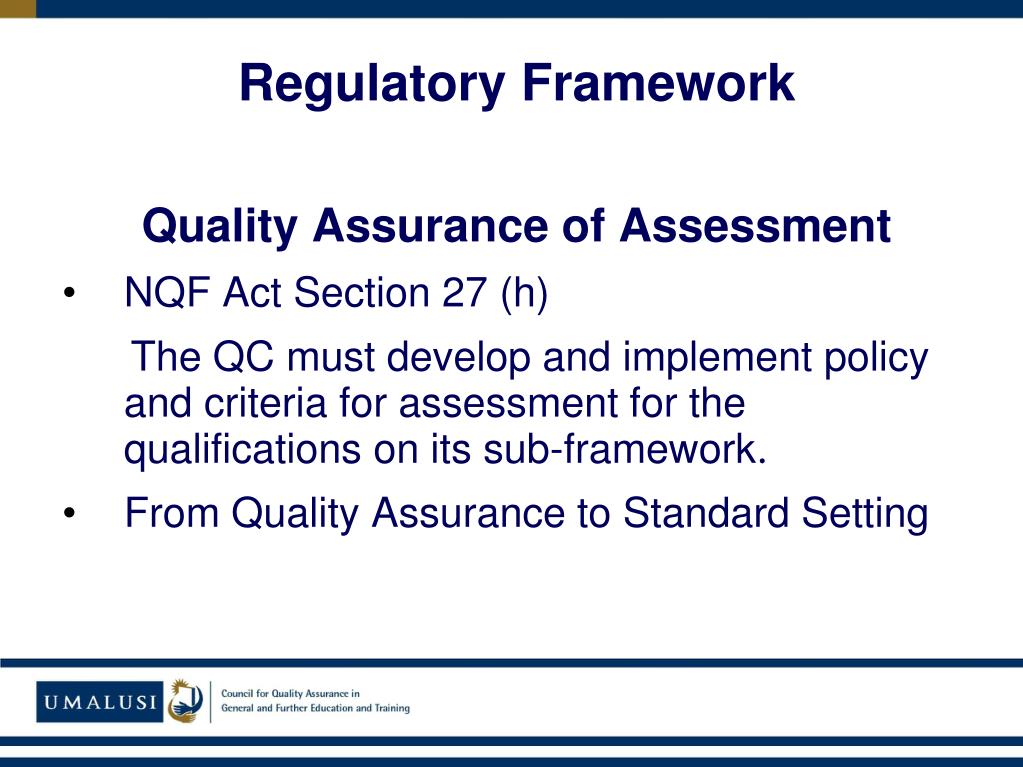 Regulatory Framework

Quality Assurance of Assessment

• NQF Act Section 27 (h)

The QC must develop and implement policy and criteria for assessment for the qualifications on its sub-framework.

• From Quality Assurance to Standard Setting

UMALUSI

Council for Quality Assurance in General and Further Education and Training